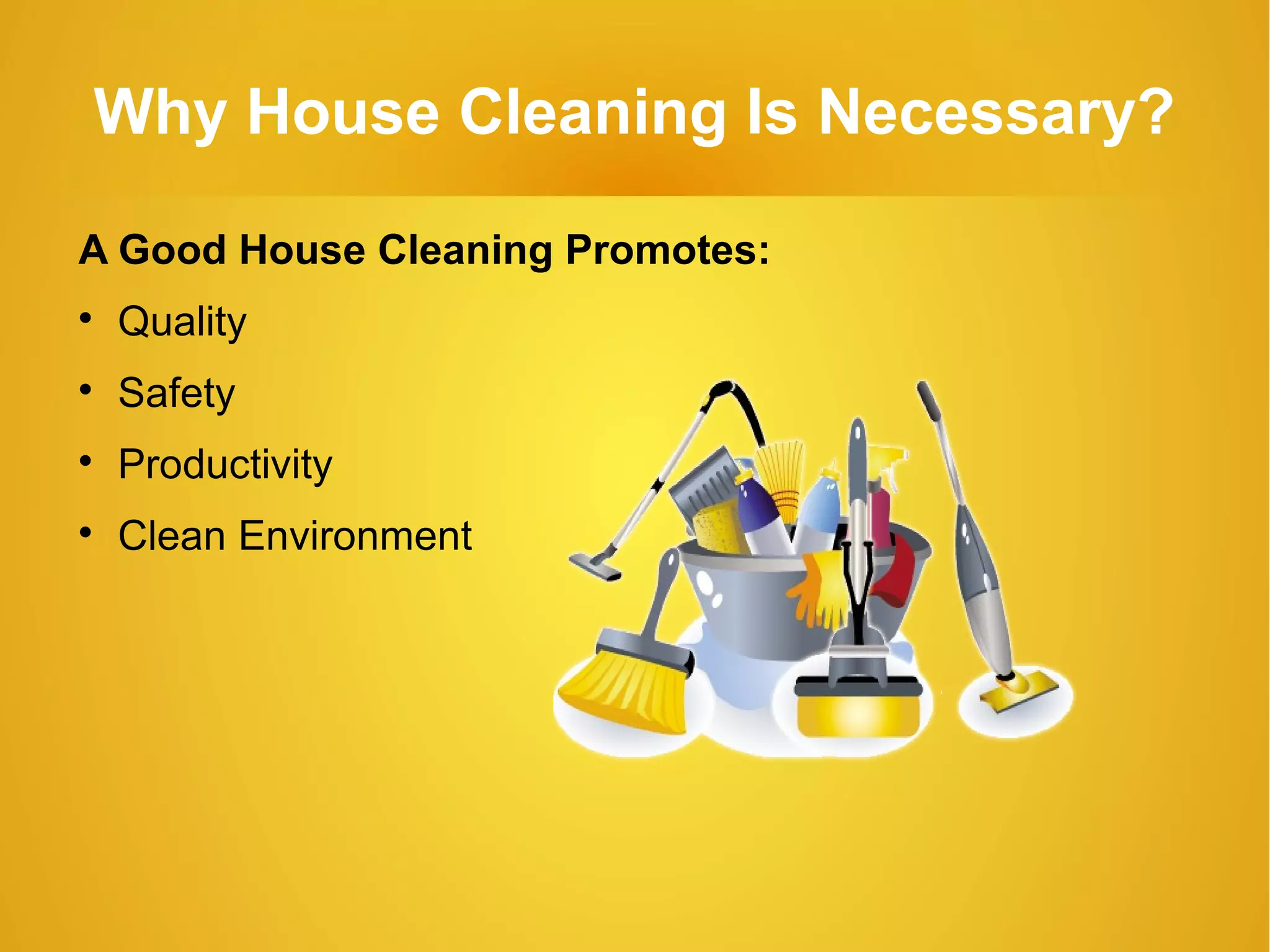 Why House Cleaning Is Necessary?

A Good House Cleaning Promotes:

• Quality
• Safety
• Productivity
• Clean Environment